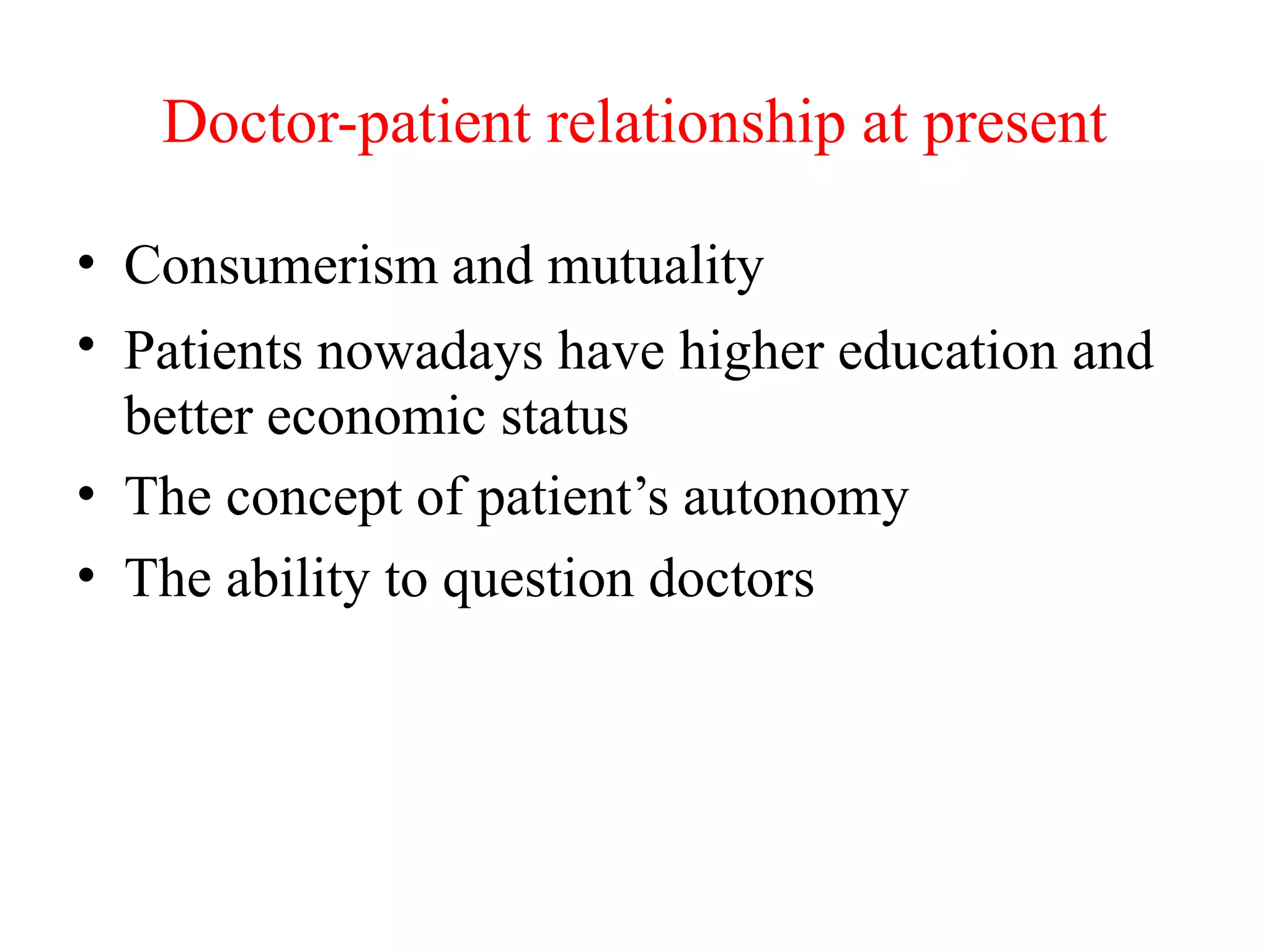 Doctor-patient relationship at present

• Consumerism and mutuality
• Patients nowadays have higher education and better economic status
• The concept of patient’s autonomy
• The ability to question doctors